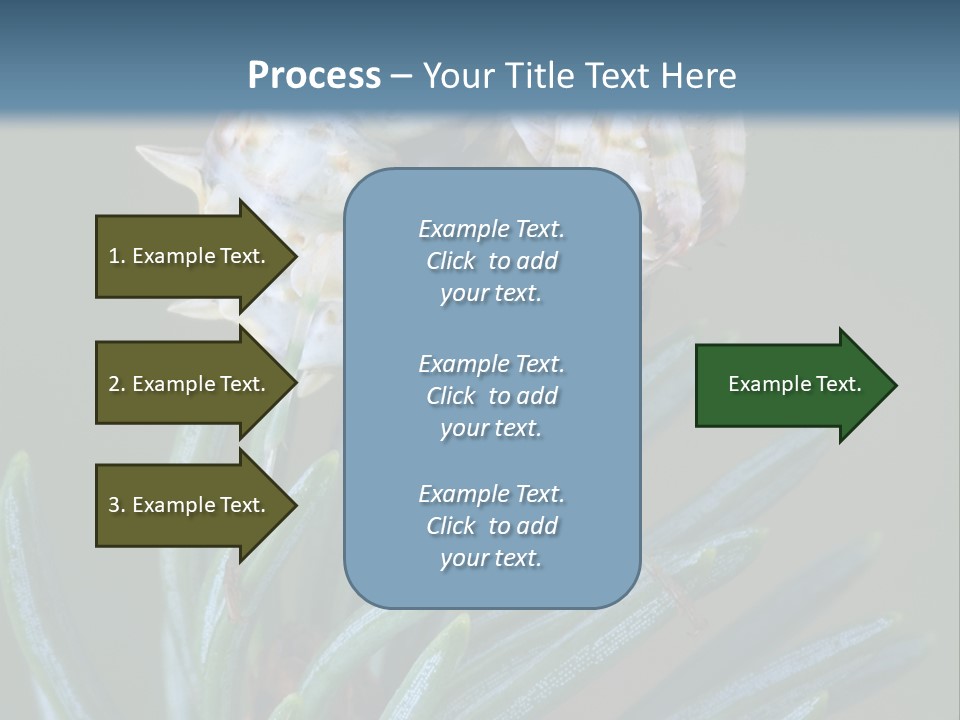 Process – Your Title Text Here

1. Example Text.

2. Example Text.

3. Example Text.

Example Text. Click to add your text.

Example Text. Click to add your text.

Example Text. Click to add your text.

Example Text.